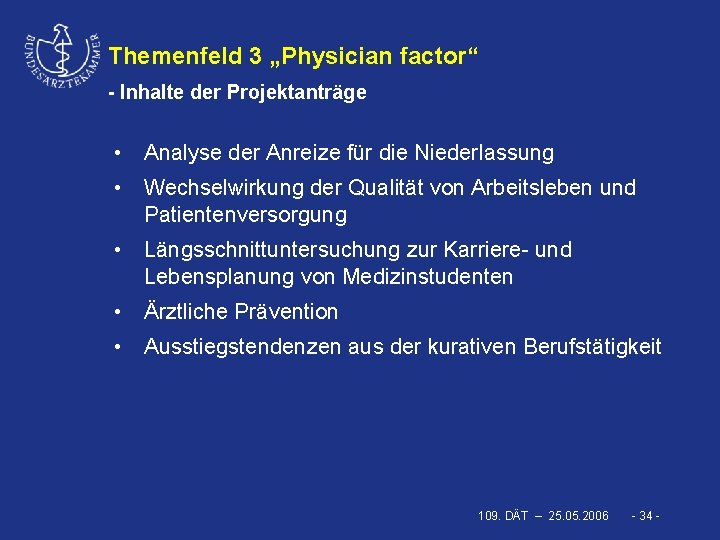 BUNDESÄRZTEKAMMER

Themenfeld 3 „Physician factor“

- Inhalte der Projektanträge

• Analyse der Anreize für die Niederlassung

• Wechselwirkung der Qualität von Arbeitsleben und Patientenversorgung

• Längsschnittuntersuchung zur Karriere- und Lebensplanung von Medizinstudenten

• Ärztliche Prävention

• Ausstiegstendenzen aus der kurativen Berufstätigkeit

109. DÄT – 25.05.2006 - 34 -